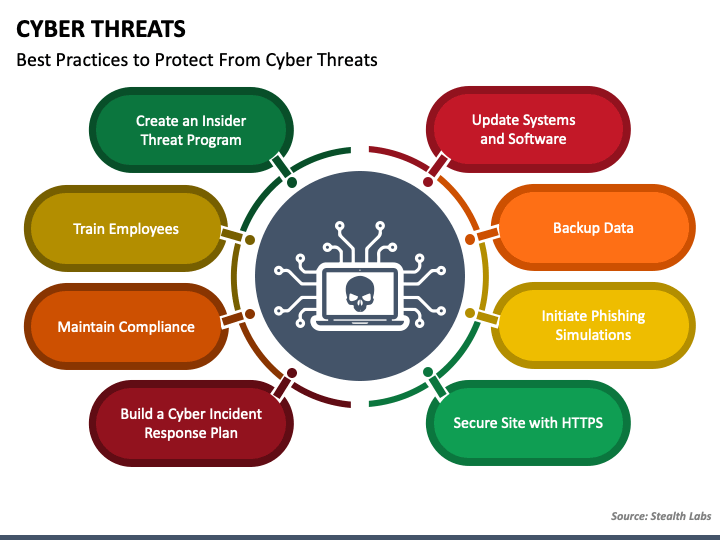 CYBER THREATS

Best Practices to Protect From Cyber Threats

Create an Insider Threat Program

Train Employees

Maintain Compliance

Build a Cyber Incident Response Plan

Update Systems and Software

Backup Data

Initiate Phishing Simulations

Secure Site with HTTPS

Source: Stealth Labs